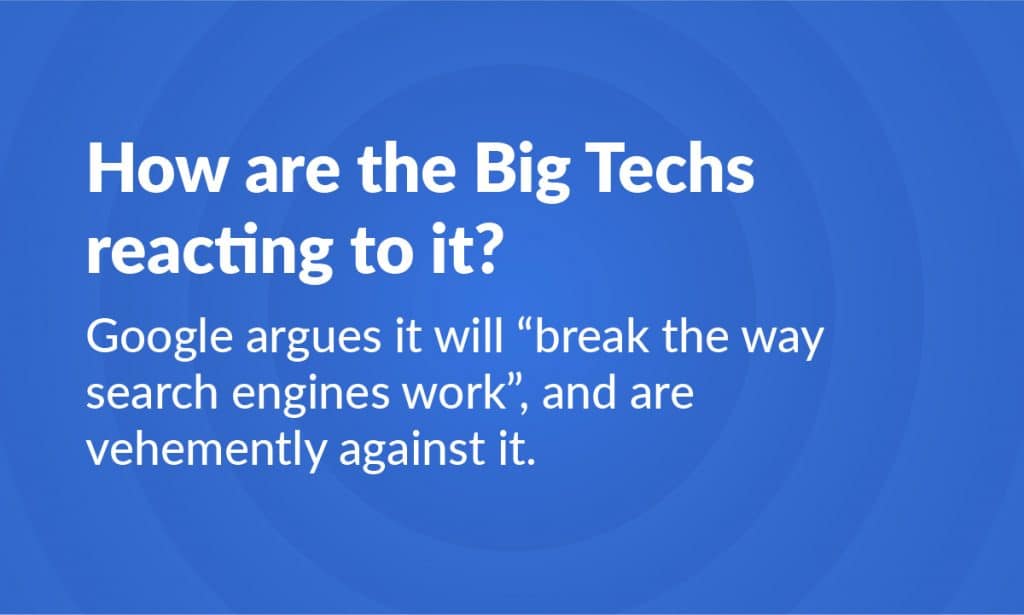 How are the Big Techs reacting to it?

Google argues it will “break the way search engines work”, and are vehemently against it.